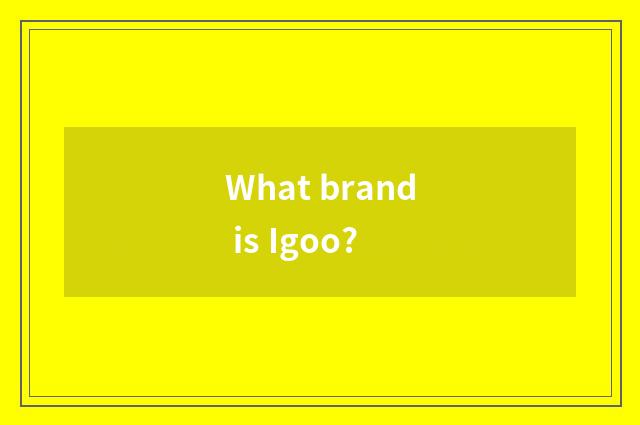 What brand is Igoo?